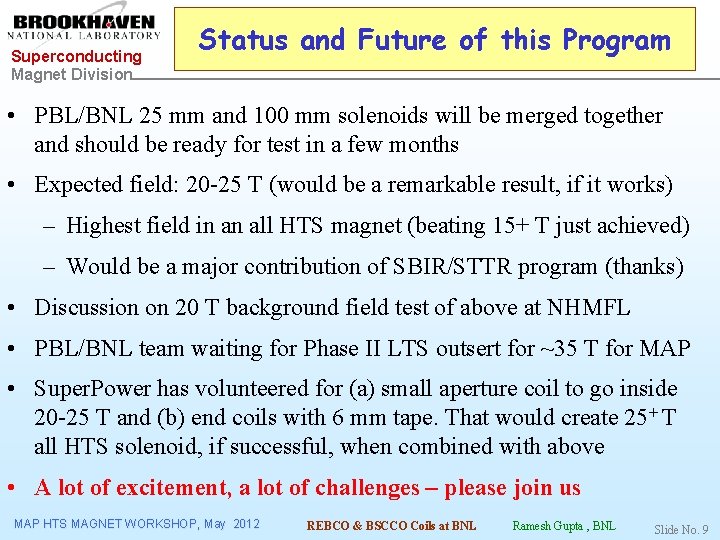 BROOKHAVEN
NATIONAL LABORATORY
Superconducting
Magnet Division

Status and Future of this Program

• PBL/BNL 25 mm and 100 mm solenoids will be merged together and should be ready for test in a few months

• Expected field: 20-25 T (would be a remarkable result, if it works)

– Highest field in an all HTS magnet (beating 15+ T just achieved)

– Would be a major contribution of SBIR/STTR program (thanks)

• Discussion on 20 T background field test of above at NHMFL

• PBL/BNL team waiting for Phase II LTS outsert for ~35 T for MAP

• SuperPower has volunteered for (a) small aperture coil to go inside 20-25 T and (b) end coils with 6 mm tape. That would create $25^{+}$ T all HTS solenoid, if successful, when combined with above

• A lot of excitement, a lot of challenges – please join us

MAP HTS MAGNET WORKSHOP, May 2012 REBCO & BSCCO Coils at BNL Ramesh Gupta , BNL Slide No. 9